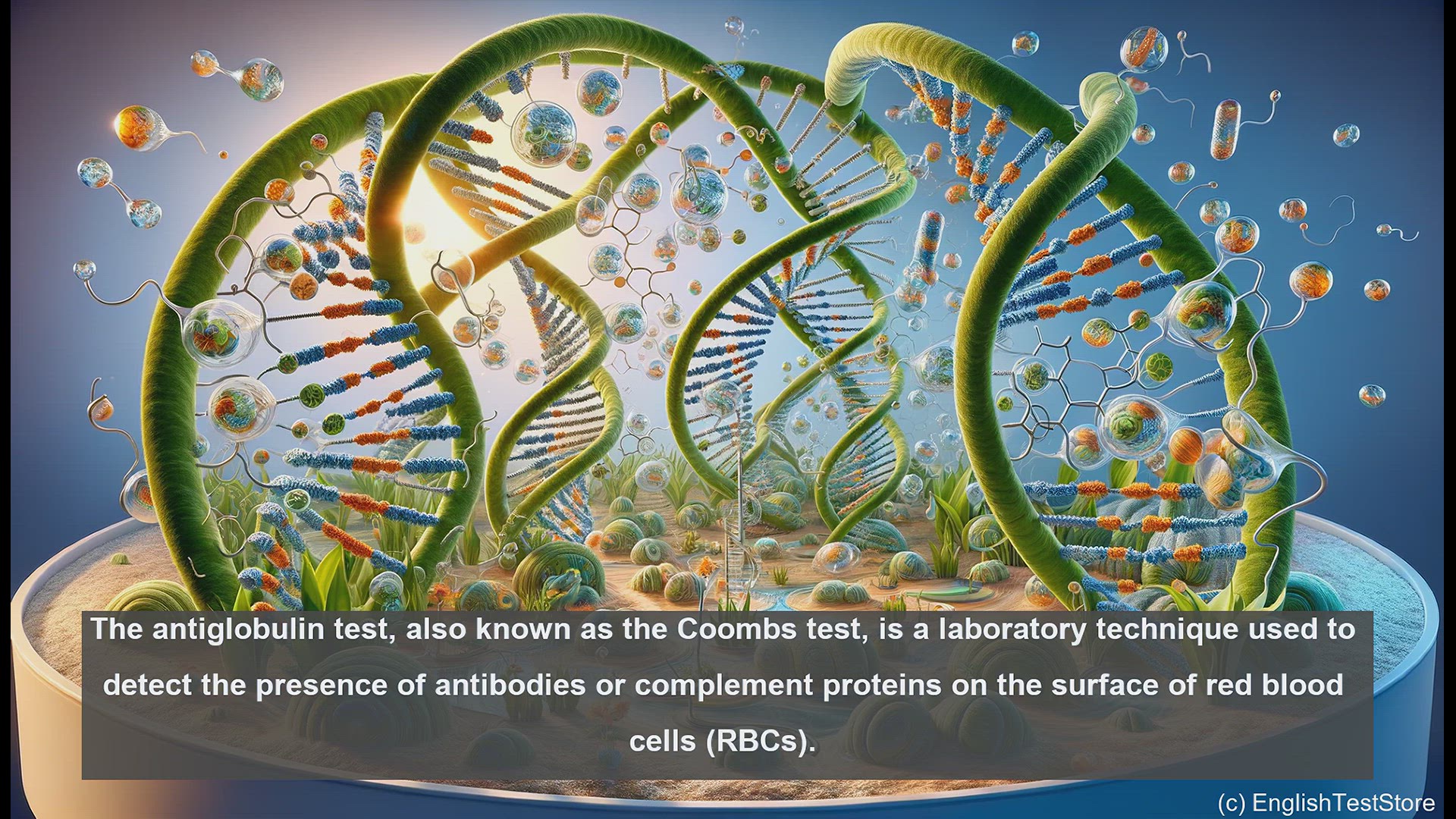 The antiglobulin test, also known as the Coombs test, is a laboratory technique used to detect the presence of antibodies or complement proteins on the surface of red blood cells (RBCs).

(c) EnglishTestStore